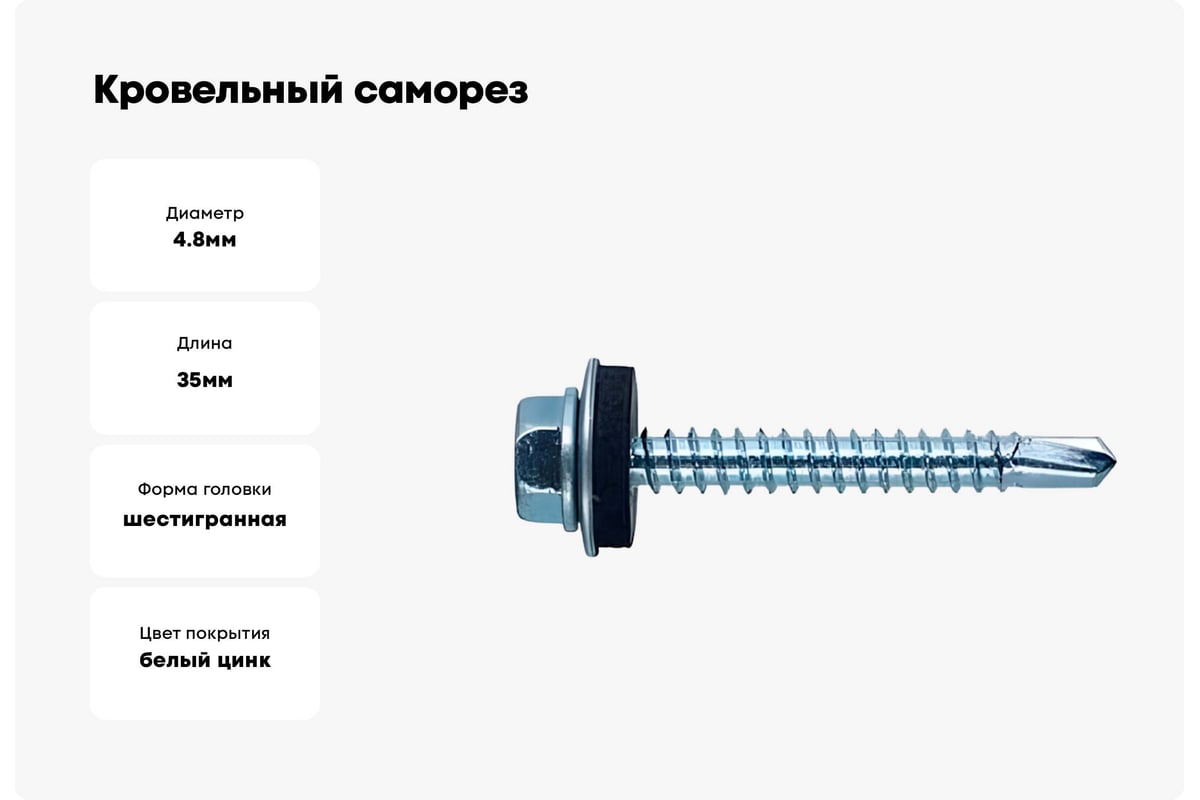 Кровельный саморез

Диаметр
4.8мм

Длина
35мм

Форма головки
шестигранная

Цвет покрытия
белый цинк